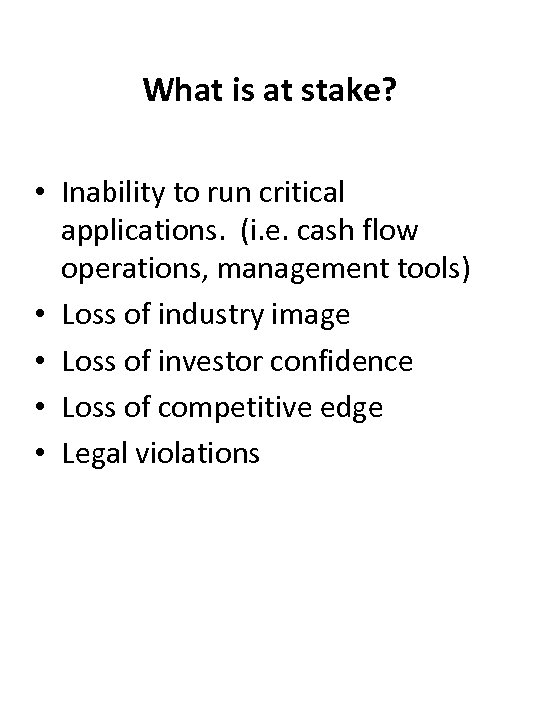 What is at stake?

• Inability to run critical applications. (i.e. cash flow operations, management tools)
• Loss of industry image
• Loss of investor confidence
• Loss of competitive edge
• Legal violations